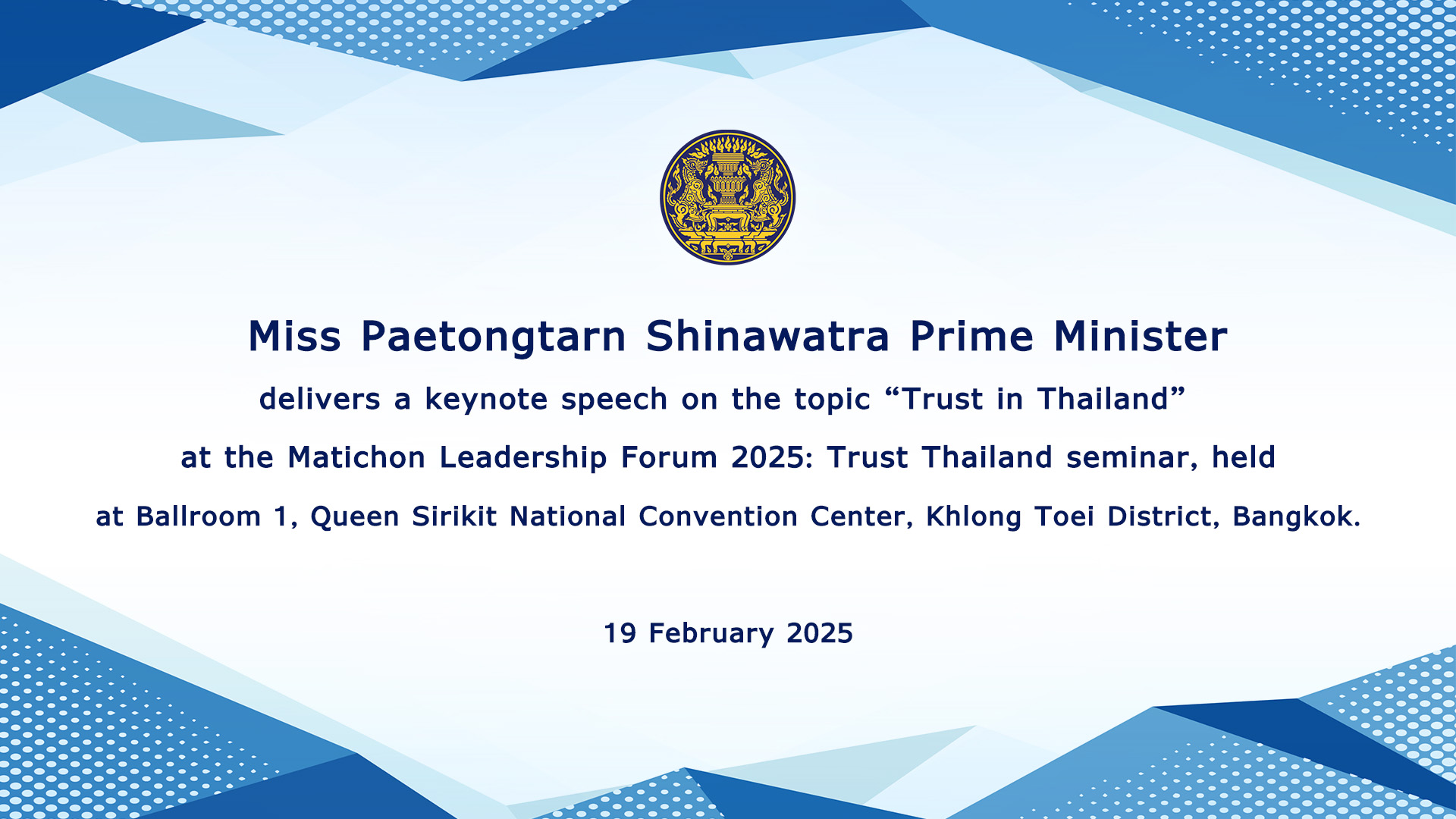 Miss Paetongtarn Shinawatra Prime Minister

delivers a keynote speech on the topic “Trust in Thailand”

at the Matichon Leadership Forum 2025: Trust Thailand seminar, held

at Ballroom 1, Queen Sirikit National Convention Center, Khlong Toei District, Bangkok.

19 February 2025